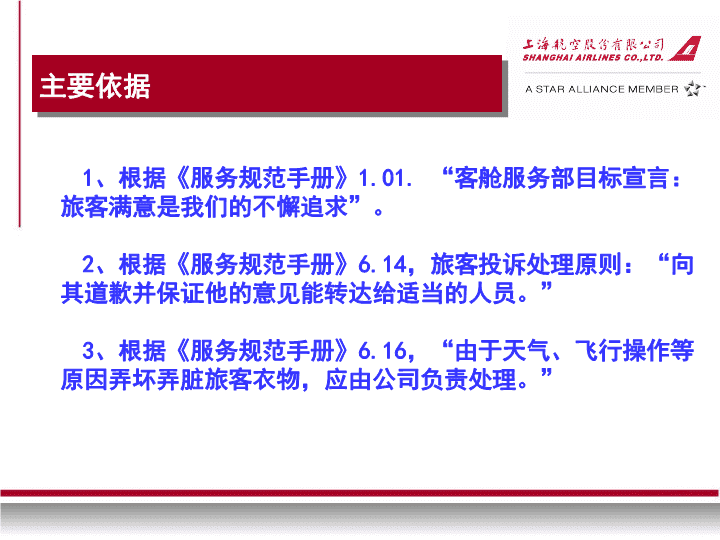 上海航空股份有限公司
SHANGHAI AIRLINES CO.,LTD.
A STAR ALLIANCE MEMBER

主要依据

1、根据《服务规范手册》1.01. “客舱服务部目标宣言：旅客满意是我们的不懈追求”。

2、根据《服务规范手册》6.14，旅客投诉处理原则：“向其道歉并保证他的意见能转达给适当的人员。”

3、根据《服务规范手册》6.16，“由于天气、飞行操作等原因弄坏弄脏旅客衣物，应由公司负责处理。”